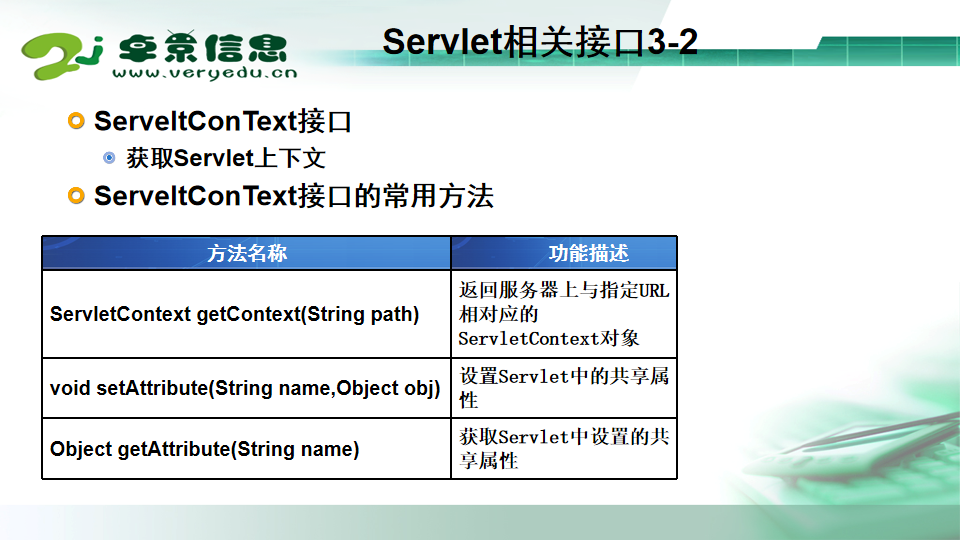 卓景信息
www.veryedu.cn

Servlet相关接口3-2

ServeltConText接口

获取Servlet上下文

ServeltConText接口的常用方法

| 方法名称 | 功能描述 |
|---|---|
| ServletContext getContext(String path) | 返回服务器上与指定URL相对应的ServletContext对象 |
| void setAttribute(String name,Object obj) | 设置Servlet中的共享属性 |
| Object getAttribute(String name) | 获取Servlet中设置的共享属性 |